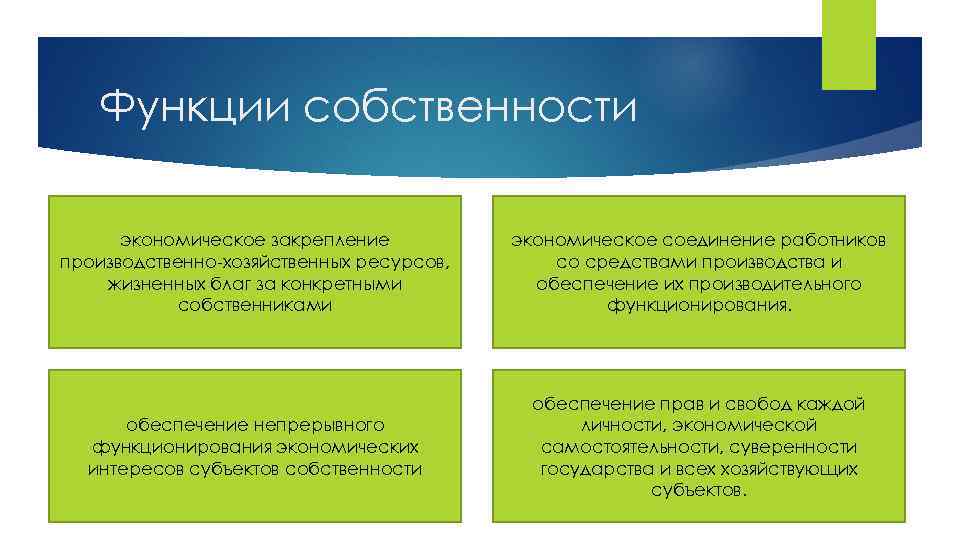 Функции собственности

экономическое закрепление производственно-хозяйственных ресурсов, жизненных благ за конкретными собственниками

экономическое соединение работников со средствами производства и обеспечение их производительного функционирования.

обеспечение непрерывного функционирования экономических интересов субъектов собственности

обеспечение прав и свобод каждой личности, экономической самостоятельности, суверенности государства и всех хозяйствующих субъектов.